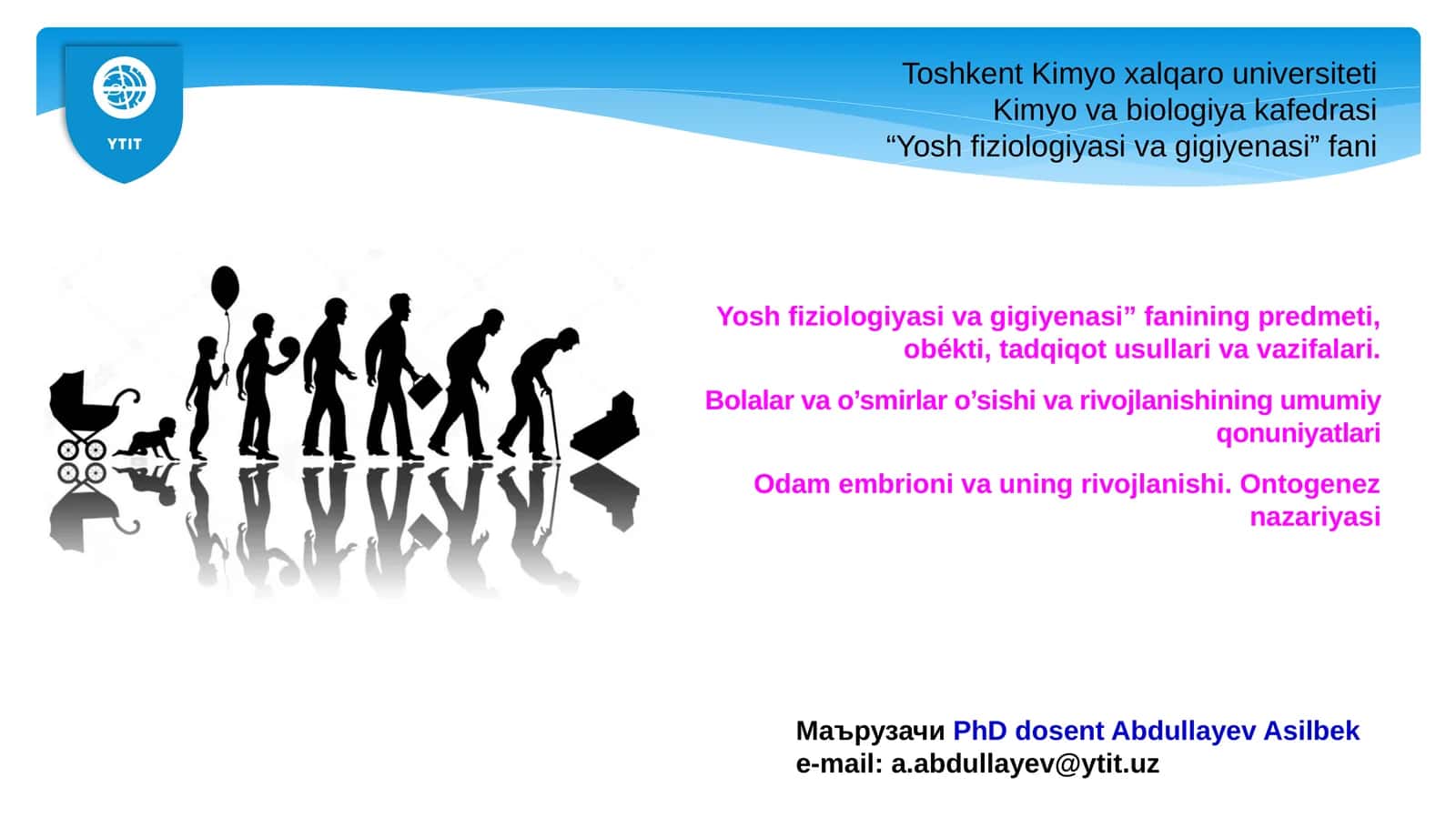 YTIT

Toshkent Kimyo xalqaro universiteti
Kimyo va biologiya kafedrasi
“Yosh fiziologiyasi va gigiyenasi” fani

Yosh fiziologiyasi va gigiyenasi” fanining predmeti, obékti, tadqiqot usullari va vazifalari.

Bolalar va o’smirlar o’sishi va rivojlanishining umumiy qonuniyatlari

Odam embrioni va uning rivojlanishi. Ontogenez nazariyasi

Маърузачи PhD dosent Abdullayev Asilbek
e-mail: a.abdullayev@ytit.uz